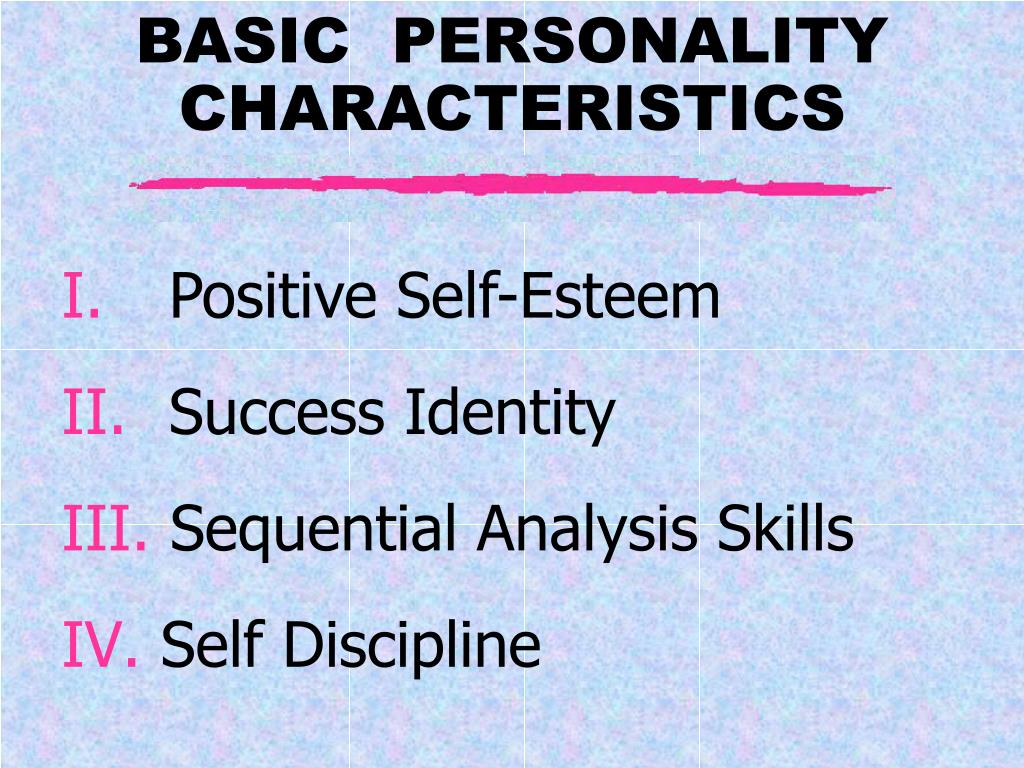 BASIC PERSONALITY CHARACTERISTICS

I. Positive Self-Esteem

II. Success Identity

III. Sequential Analysis Skills

IV. Self Discipline